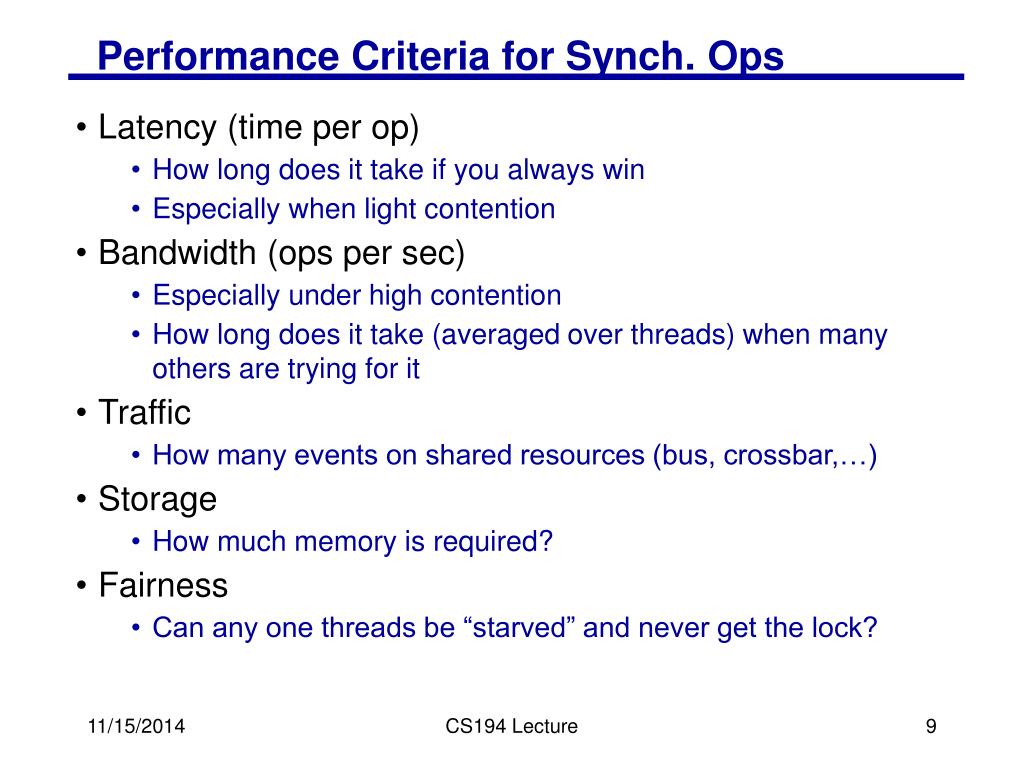 Performance Criteria for Synch. Ops

• Latency (time per op)
  • How long does it take if you always win
  • Especially when light contention
• Bandwidth (ops per sec)
  • Especially under high contention
  • How long does it take (averaged over threads) when many others are trying for it
• Traffic
  • How many events on shared resources (bus, crossbar,…)
• Storage
  • How much memory is required?
• Fairness
  • Can any one threads be “starved” and never get the lock?

11/15/2014

CS194 Lecture

9